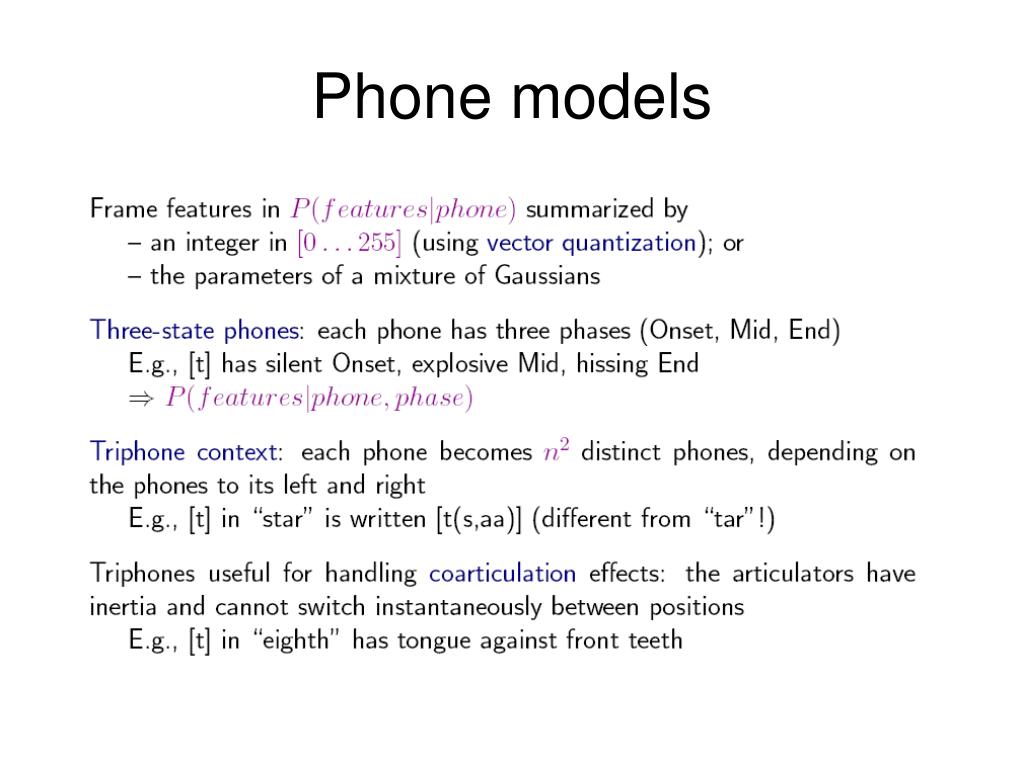 Phone models

Frame features in $P(features|phone)$ summarized by
– an integer in $[0 \ldots 255]$ (using vector quantization); or
– the parameters of a mixture of Gaussians

Three-state phones: each phone has three phases (Onset, Mid, End)
E.g., [t] has silent Onset, explosive Mid, hissing End
$\Rightarrow P(features|phone, phase)$

Triphone context: each phone becomes $n^2$ distinct phones, depending on the phones to its left and right
E.g., [t] in "star" is written [t(s,aa)] (different from "tar"!)

Triphones useful for handling coarticulation effects: the articulators have inertia and cannot switch instantaneously between positions
E.g., [t] in "eighth" has tongue against front teeth